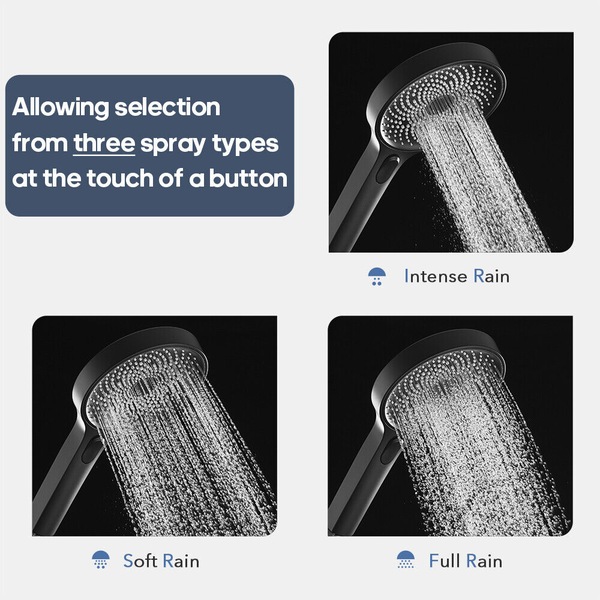 Allowing selection from three spray types at the touch of a button

Intense Rain

Soft Rain

Full Rain